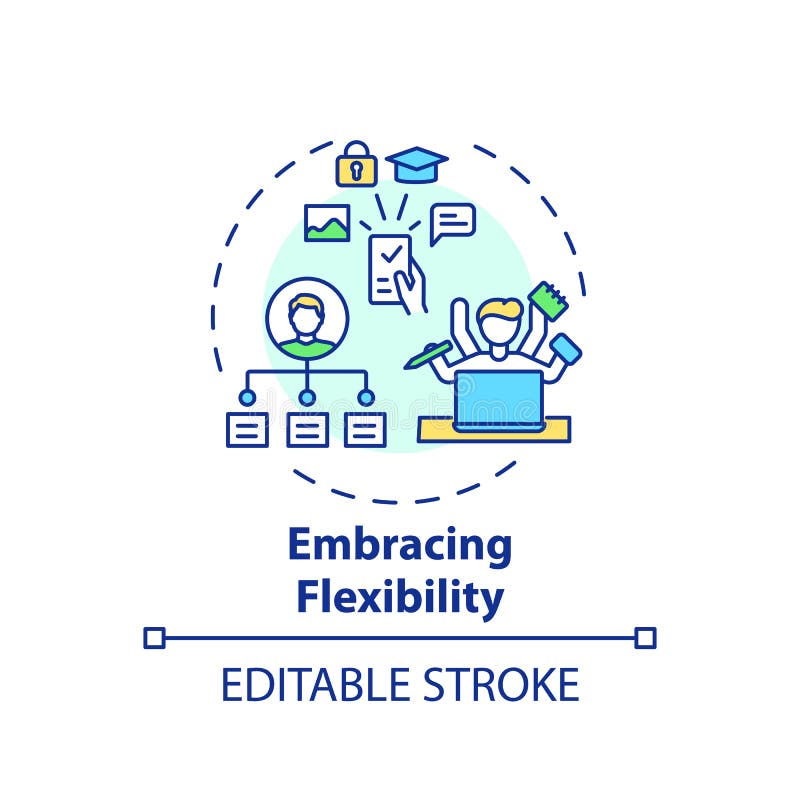 Embracing
Flexibility

EDITABLE STROKE